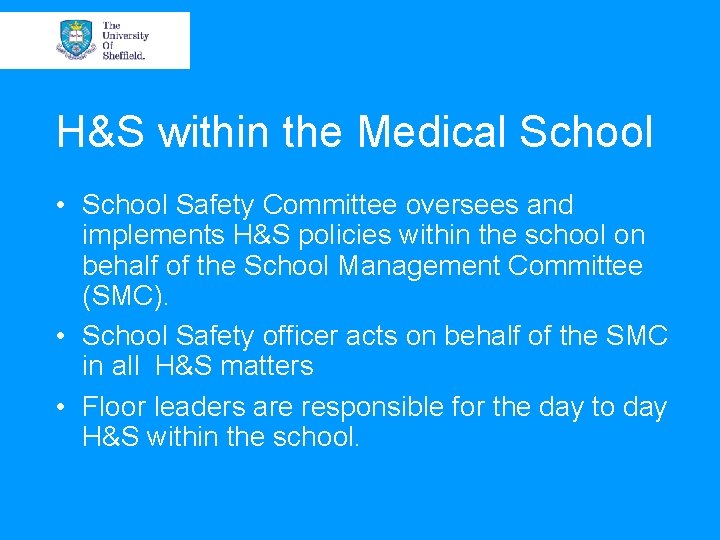 The University Of Sheffield.

H&S within the Medical School

• School Safety Committee oversees and implements H&S policies within the school on behalf of the School Management Committee (SMC).

• School Safety officer acts on behalf of the SMC in all H&S matters

• Floor leaders are responsible for the day to day H&S within the school.